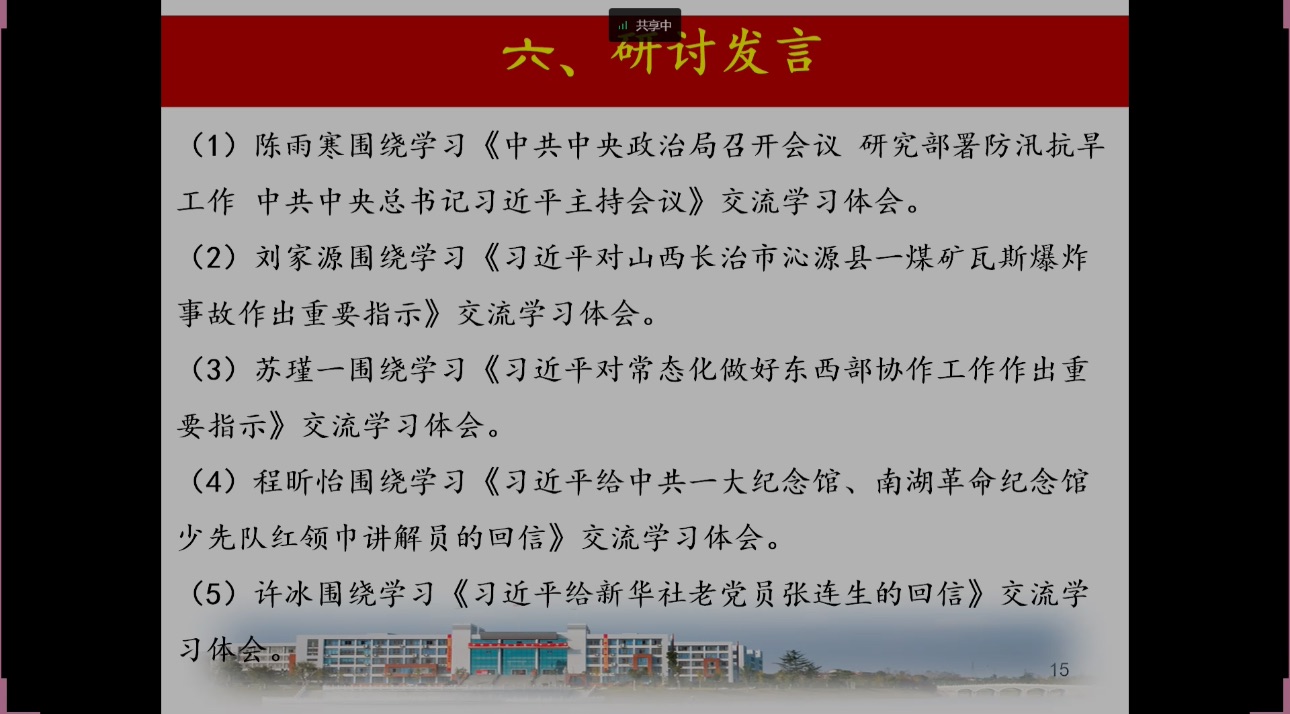 共享中

六、研讨发言

（1）陈雨寒围绕学习《中共中央政治局召开会议 研究部署防汛抗旱工作 中共中央总书记习近平主持会议》交流学习体会。

（2）刘家源围绕学习《习近平对山西长治市沁源县一煤矿瓦斯爆炸事故作出重要指示》交流学习体会。

（3）苏瑾一围绕学习《习近平对常态化做好东西部协作工作作出重要指示》交流学习体会。

（4）程昕怡围绕学习《习近平给中共一大纪念馆、南湖革命纪念馆少先队红领巾讲解员的回信》交流学习体会。

（5）许冰围绕学习《习近平给新华社老党员张连生的回信》交流学习体会。

15